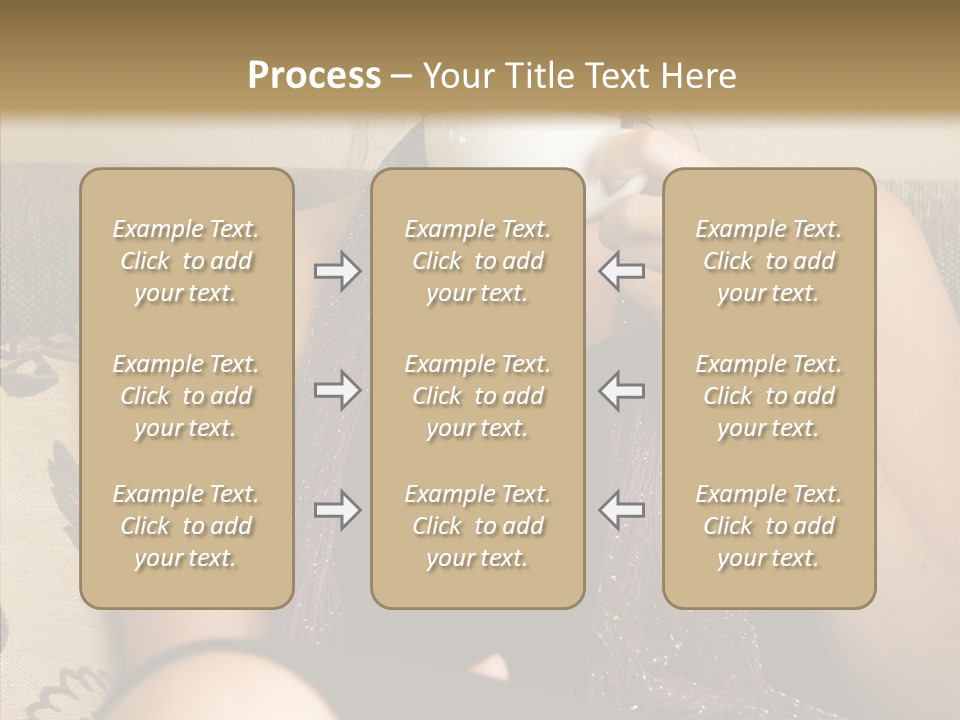 Process – Your Title Text Here

Example Text. Click to add your text.

Example Text. Click to add your text.

Example Text. Click to add your text.

Example Text. Click to add your text.

Example Text. Click to add your text.

Example Text. Click to add your text.

Example Text. Click to add your text.

Example Text. Click to add your text.

Example Text. Click to add your text.